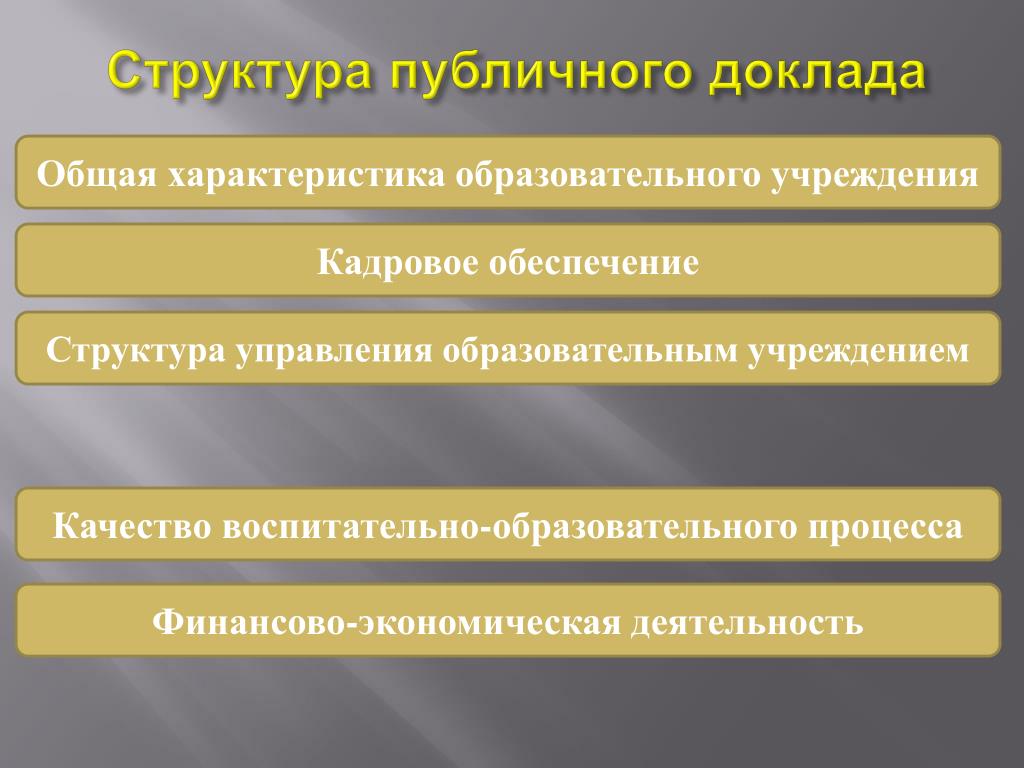 Структура публичного доклада

Общая характеристика образовательного учреждения

Кадровое обеспечение

Структура управления образовательным учреждением

Качество воспитательно-образовательного процесса

Финансово-экономическая деятельность